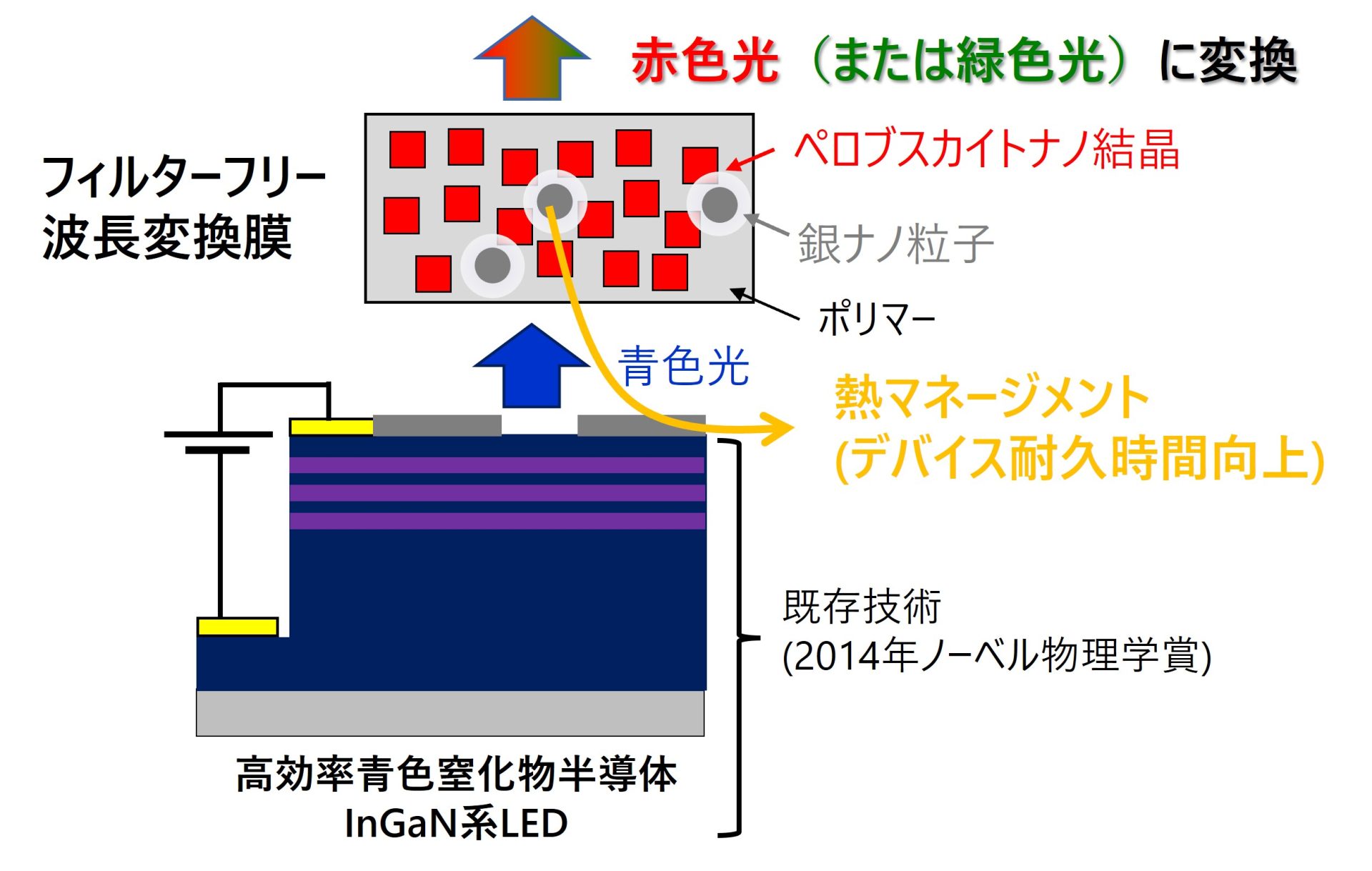 赤色光（または緑色光）に変換

フィルターフリー
波長変換膜

ペロブスカイトナノ結晶

銀ナノ粒子

ポリマー

青色光

熱マネージメント
(デバイス耐久時間向上)

既存技術
(2014年ノーベル物理学賞)

高効率青色窒化物半導体
InGaN系LED